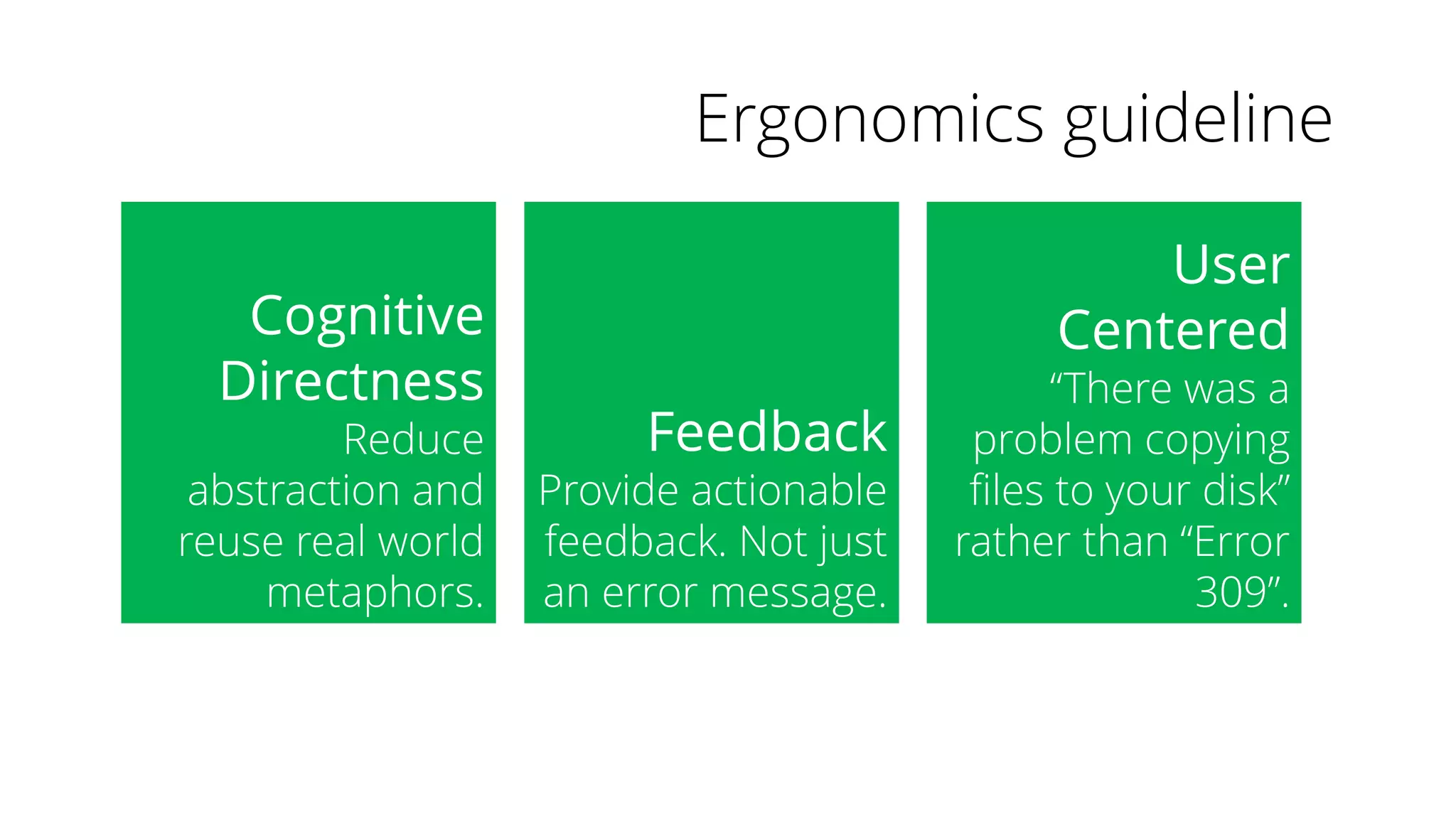 Ergonomics guideline

Cognitive Directness
Reduce abstraction and reuse real world metaphors.

Feedback
Provide actionable feedback. Not just an error message.

User Centered
“There was a problem copying files to your disk” rather than “Error 309”.